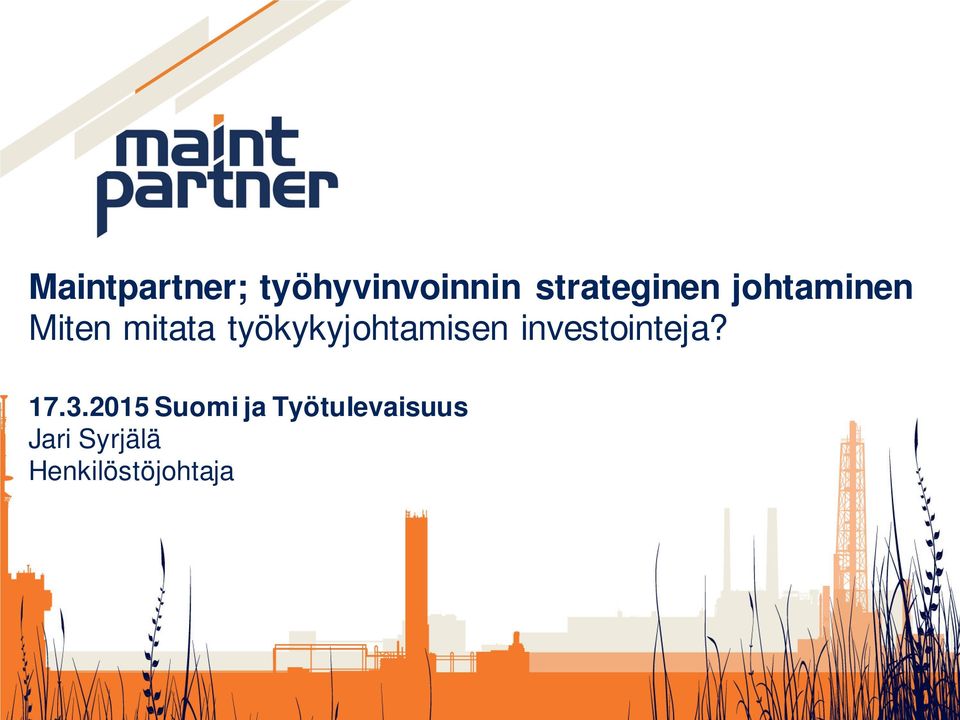 maint
partner

Maintpartner; työhyvinvoinnin strateginen johtaminen
Miten mitata työkykyjohtamisen investointeja?

17.3.2015 Suomi ja Työtulevaisuus
Jari Syrjälä
Henkilöstöjohtaja